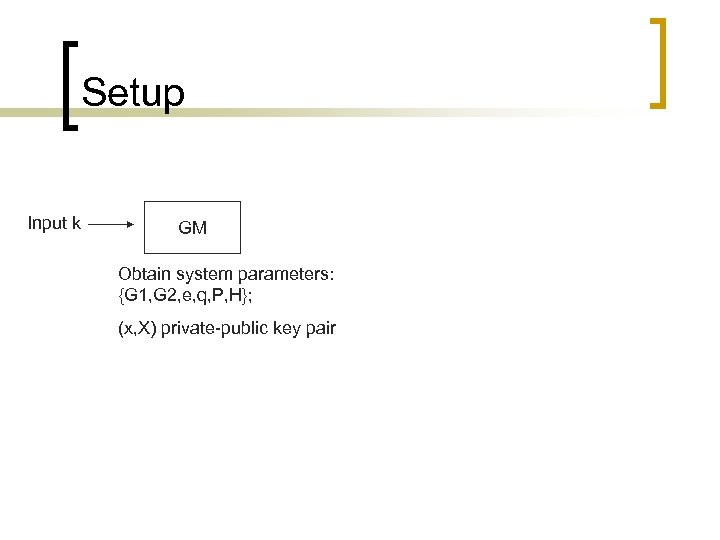 Setup

Input k

GM

Obtain system parameters: {G1,G2,e,q,P,H};

(x,X) private-public key pair